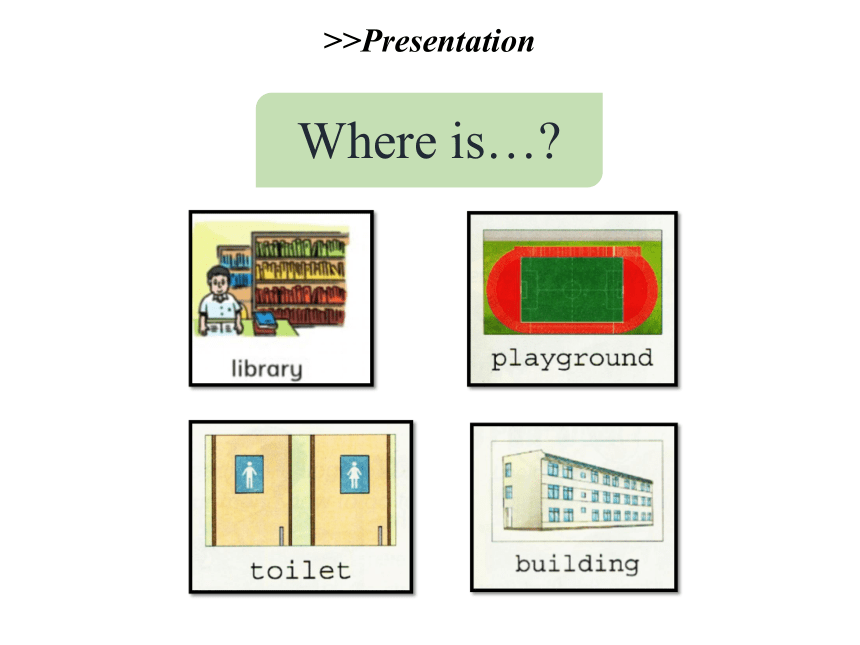 >>Presentation

Where is…?

library

playground

toilet

building